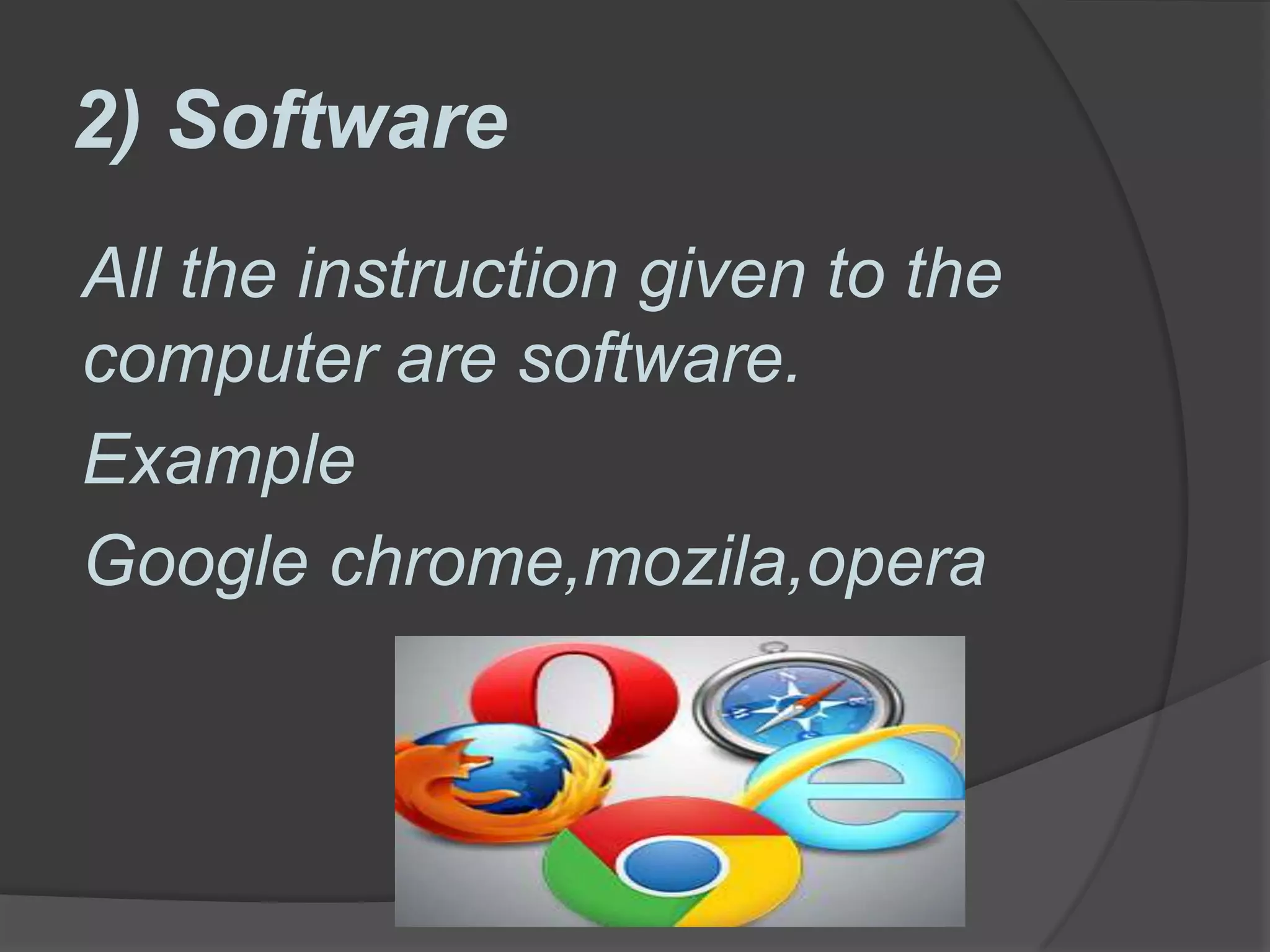 2) Software

All the instruction given to the computer are software.

Example

Google chrome,mozila,opera